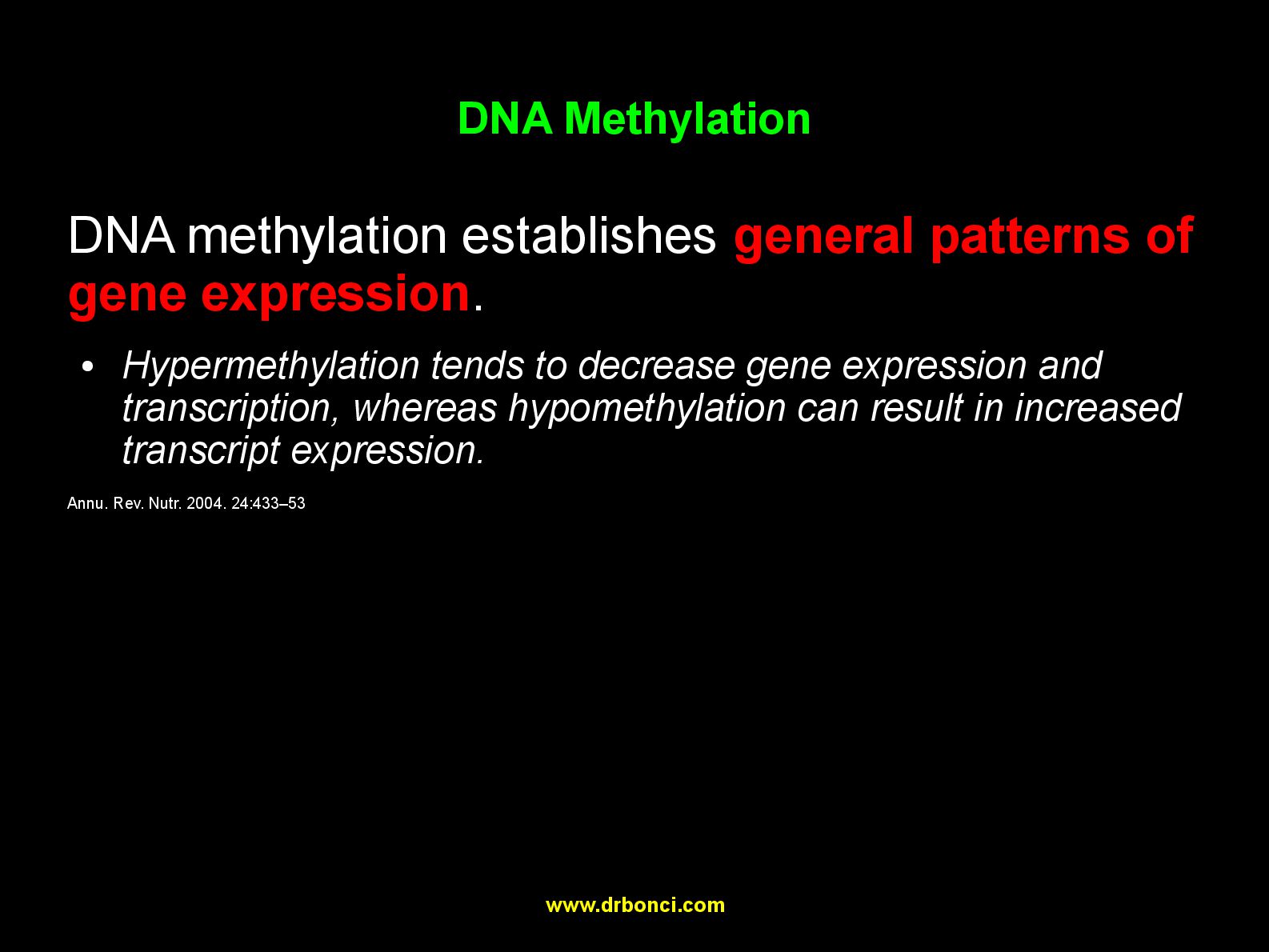 DNA Methylation

DNA methylation establishes general patterns of gene expression.

• Hypermethylation tends to decrease gene expression and transcription, whereas hypomethylation can result in increased transcript expression.

Annu. Rev. Nutr. 2004. 24:433–53

www.drbonci.com